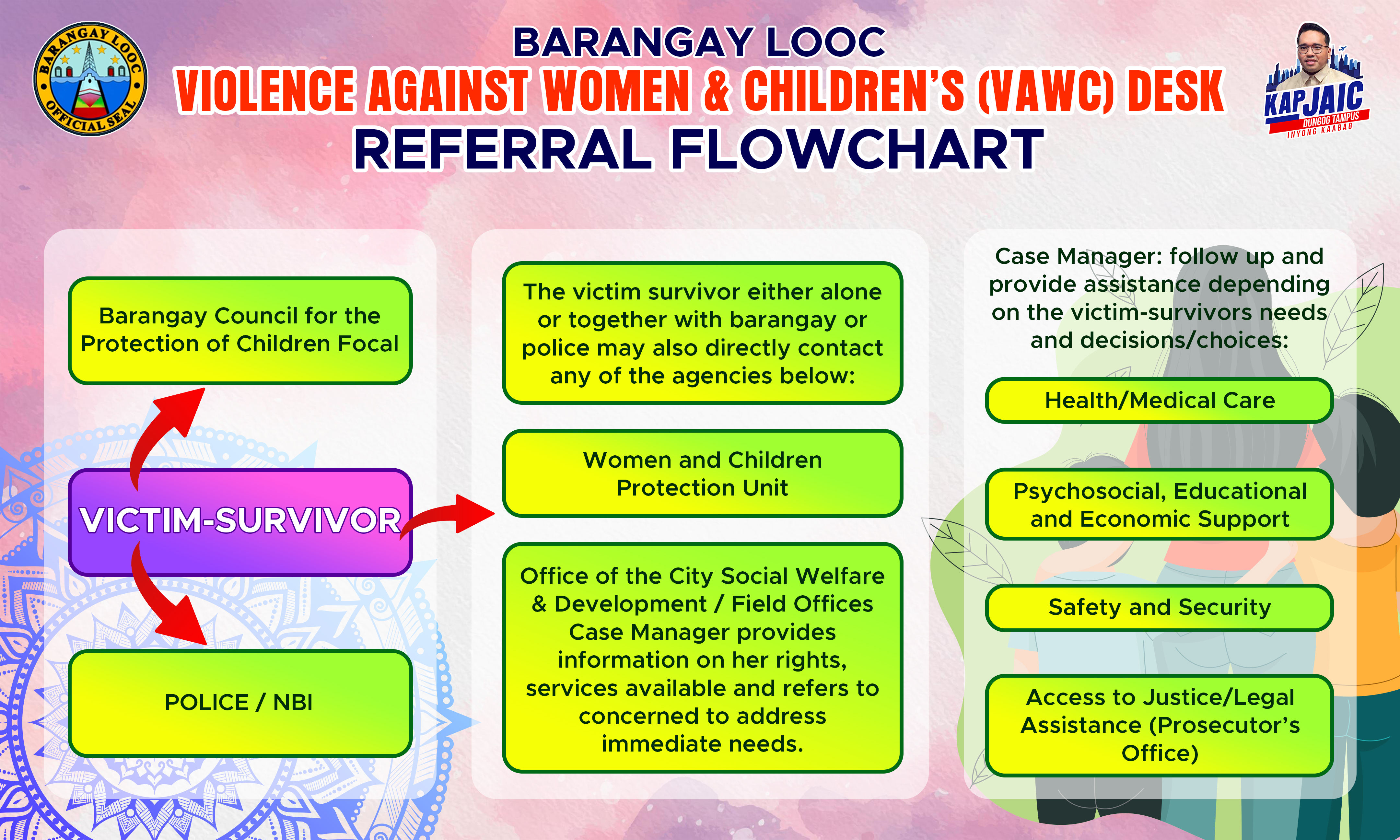 BARANGAY LOOC OFFICIAL SEAL

BARANGAY LOOC
VIOLENCE AGAINST WOMEN & CHILDREN'S (VAWC) DESK
REFERRAL FLOWCHART

KAPJAIC
DUNGOG TAMPUS
INYONG KAABAG

Barangay Council for the Protection of Children Focal

VICTIM-SURVIVOR

POLICE / NBI

The victim survivor either alone or together with barangay or police may also directly contact any of the agencies below:

Women and Children Protection Unit

Office of the City Social Welfare & Development / Field Offices Case Manager provides information on her rights, services available and refers to concerned to address immediate needs.

Case Manager: follow up and provide assistance depending on the victim-survivors needs and decisions/choices:

Health/Medical Care

Psychosocial, Educational and Economic Support

Safety and Security

Access to Justice/Legal Assistance (Prosecutor's Office)